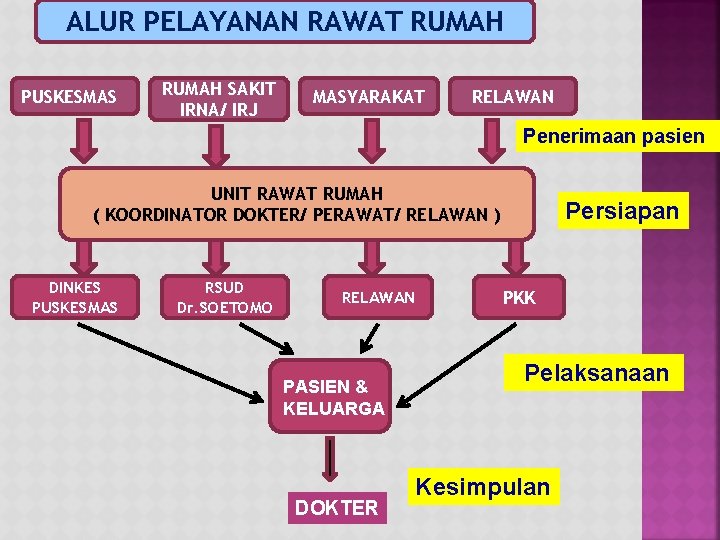 ALUR PELAYANAN RAWAT RUMAH

PUSKESMAS

RUMAH SAKIT IRNA/ IRJ

MASYARAKAT

RELAWAN

Penerimaan pasien

UNIT RAWAT RUMAH
( KOORDINATOR DOKTER/ PERAWAT/ RELAWAN )

Persiapan

DINKES PUSKESMAS

RSUD Dr.SOETOMO

RELAWAN

PKK

Pelaksanaan

PASIEN & KELUARGA

Kesimpulan

DOKTER